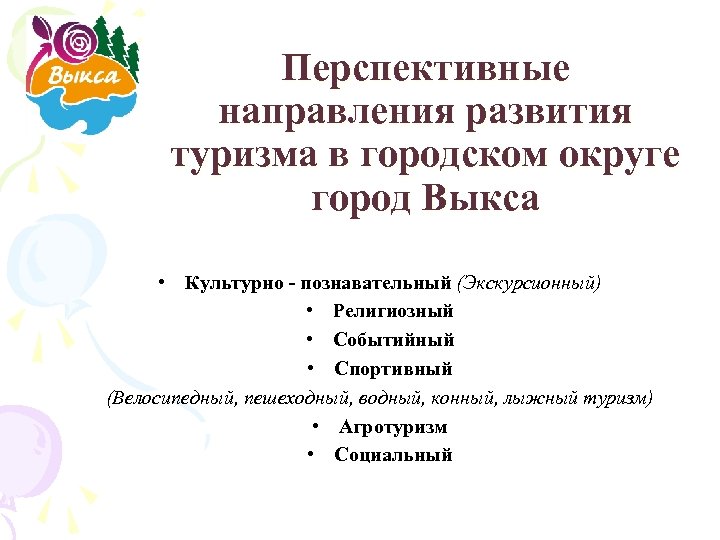 Выкса

Перспективные направления развития туризма в городском округе город Выкса

• Культурно - познавательный (Экскурсионный)
• Религиозный
• Событийный
• Спортивный
(Велосипедный, пешеходный, водный, конный, лыжный туризм)
• Агротуризм
• Социальный